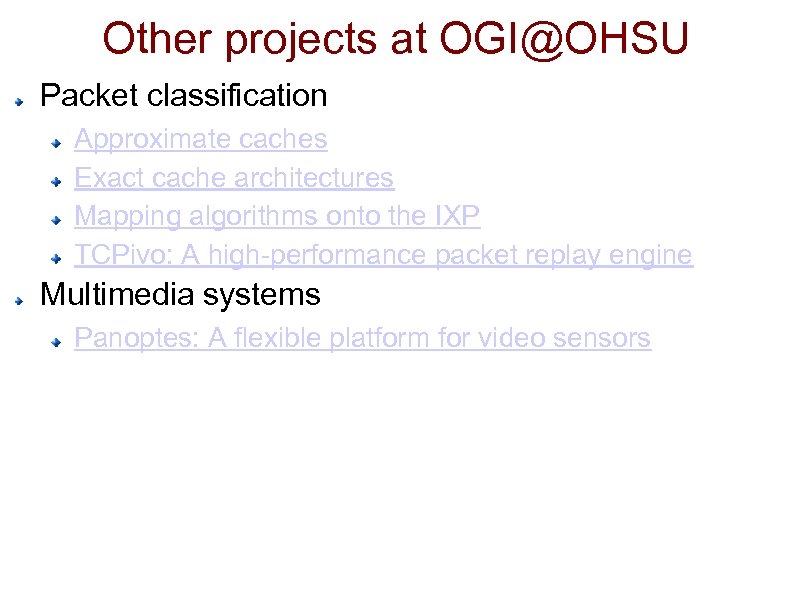 Other projects at OGI@OHSU

Packet classification

Approximate caches

Exact cache architectures

Mapping algorithms onto the IXP

TCPivo: A high-performance packet replay engine

Multimedia systems

Panoptes: A flexible platform for video sensors